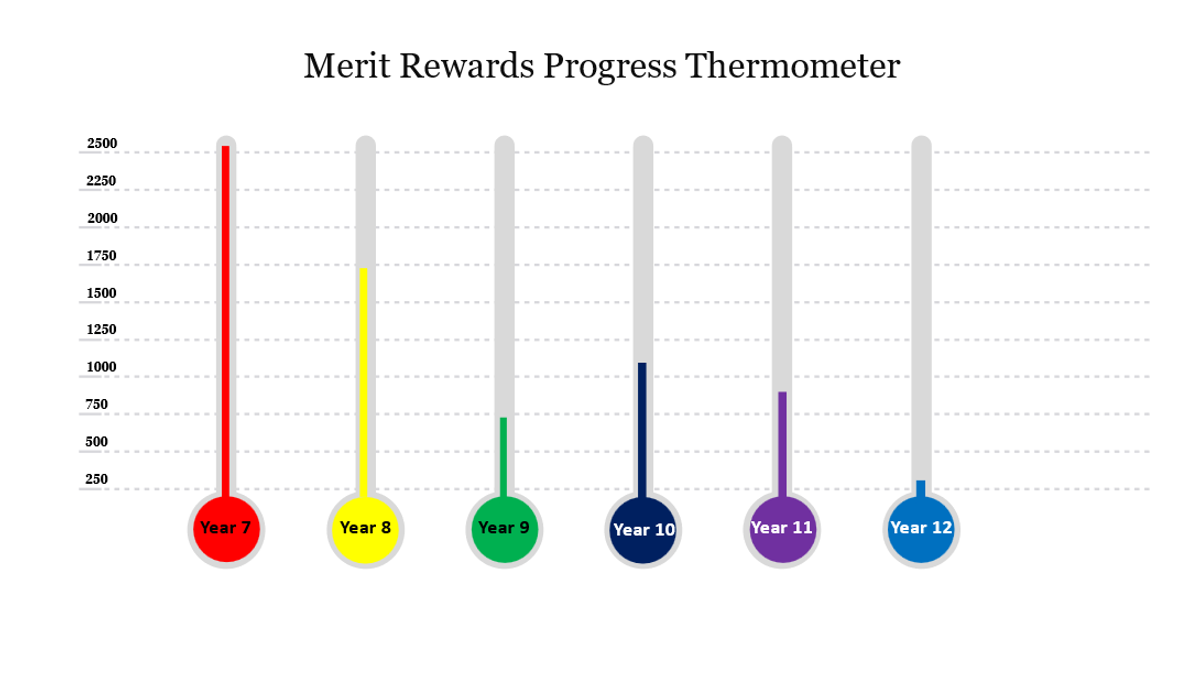 Merit Rewards Progress Thermometer

2500
2250
2000
1750
1500
1250
1000
750
500
250

Year 7
Year 8
Year 9
Year 10
Year 11
Year 12